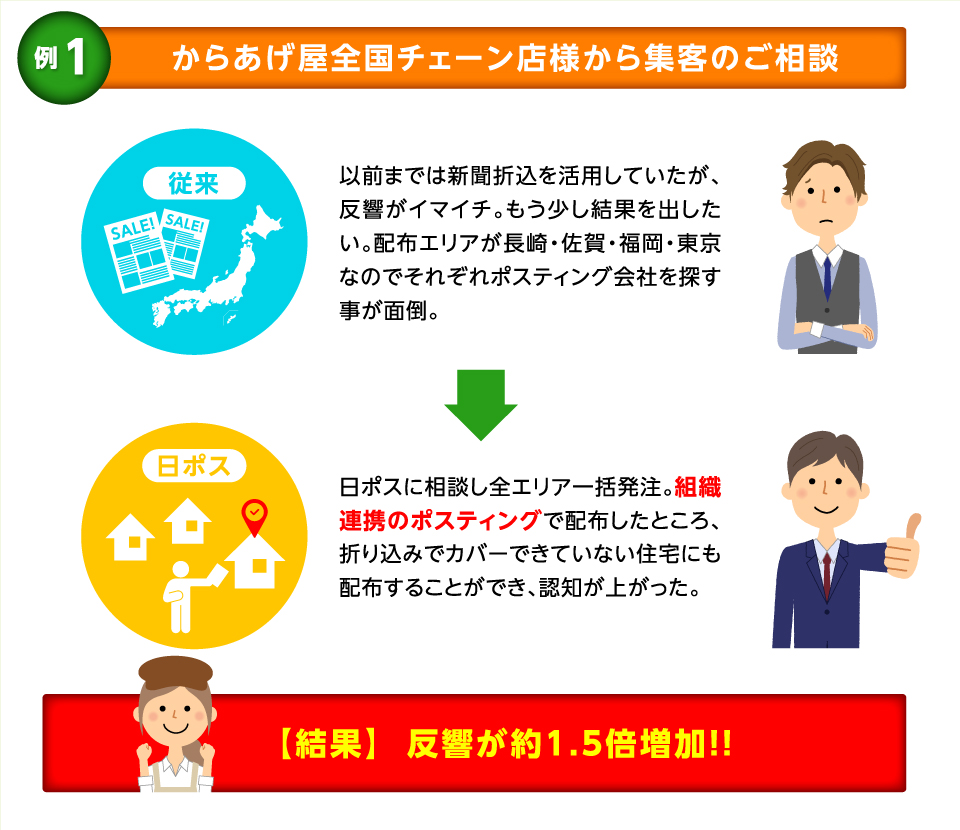 例1

からあげ屋全国チェーン店様から集客のご相談

従来

SALE!

SALE!

以前までは新聞折込を活用していたが、反響がイマイチ。もう少し結果を出したい。配布エリアが長崎・佐賀・福岡・東京なのでそれぞれポスティング会社を探す事が面倒。

日ポス

日ポスに相談し全エリア一括発注。組織連携のポスティングで配布したところ、折り込みでカバーできていない住宅にも配布することができ、認知が上がった。

【結果】 反響が約1.5倍増加!!